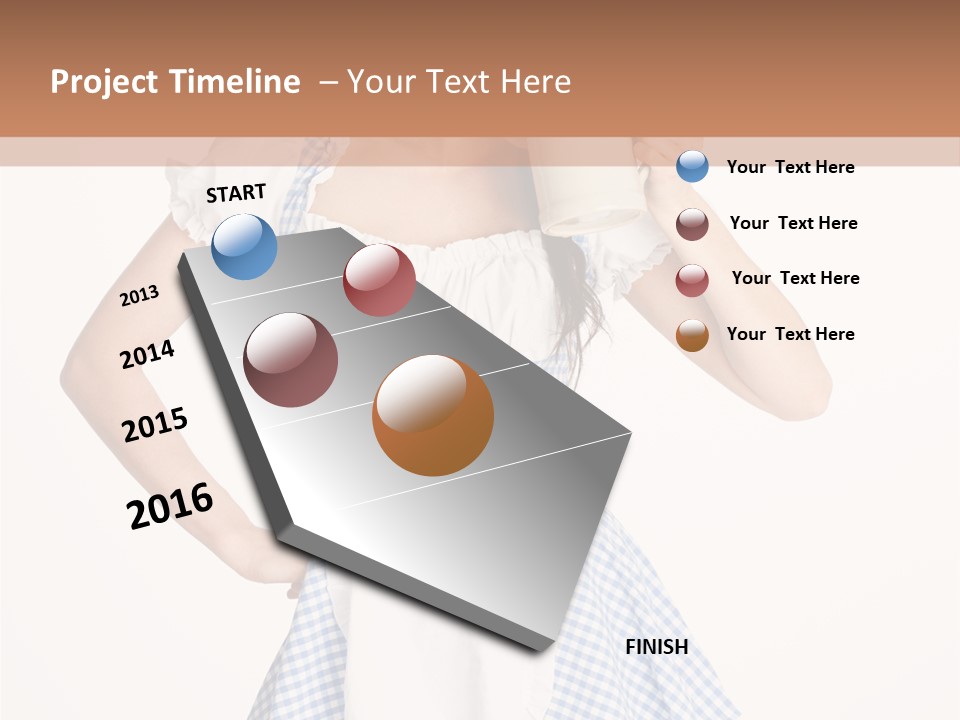 Project Timeline – Your Text Here

START

2013

2014

2015

2016

FINISH

Your Text Here

Your Text Here

Your Text Here

Your Text Here